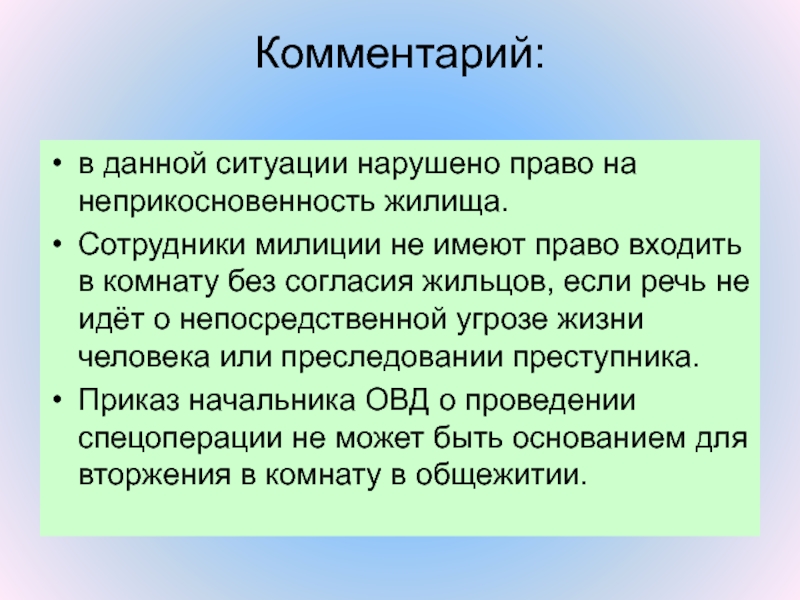 Комментарий:

• в данной ситуации нарушено право на неприкосновенность жилища.

• Сотрудники милиции не имеют право входить в комнату без согласия жильцов, если речь не идёт о непосредственной угрозе жизни человека или преследовании преступника.

• Приказ начальника ОВД о проведении спецоперации не может быть основанием для вторжения в комнату в общежитии.